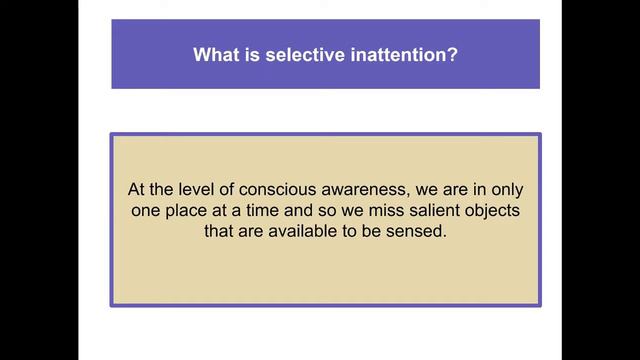 What is selective inattention?

At the level of conscious awareness, we are in only one place at a time and so we miss salient objects that are available to be sensed.